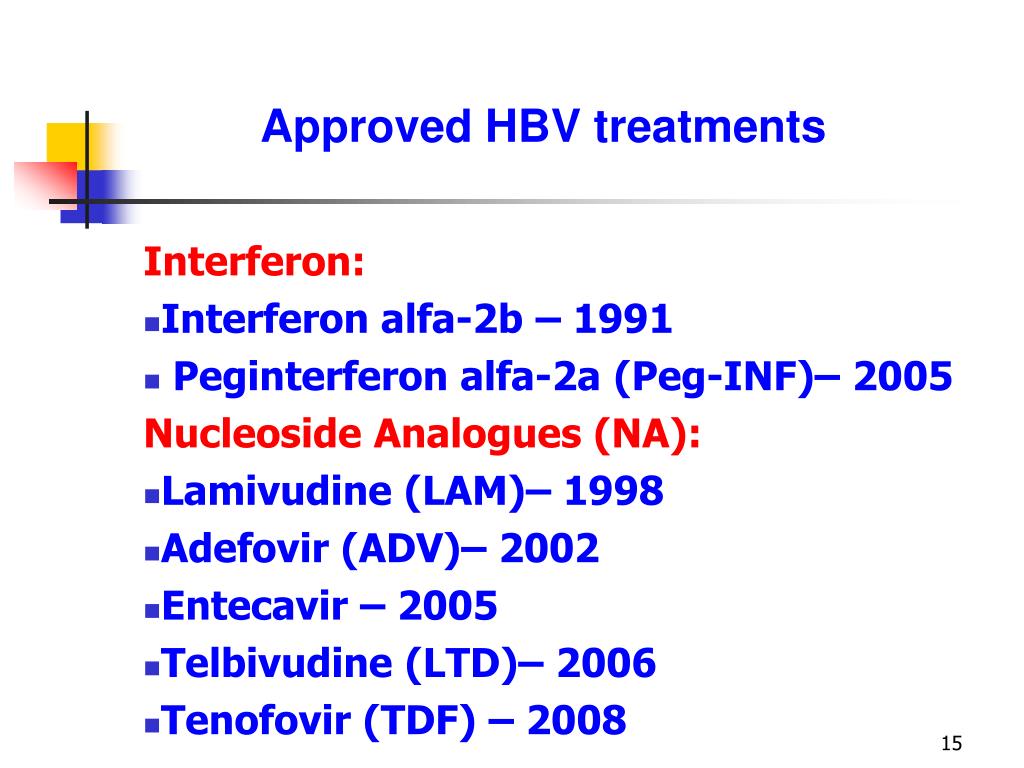 Approved HBV treatments

Interferon:
▪Interferon alfa-2b – 1991
▪ Peginterferon alfa-2a (Peg-INF)– 2005
Nucleoside Analogues (NA):
▪Lamivudine (LAM)– 1998
▪Adefovir (ADV)– 2002
▪Entecavir – 2005
▪Telbivudine (LTD)– 2006
▪Tenofovir (TDF) – 2008

15